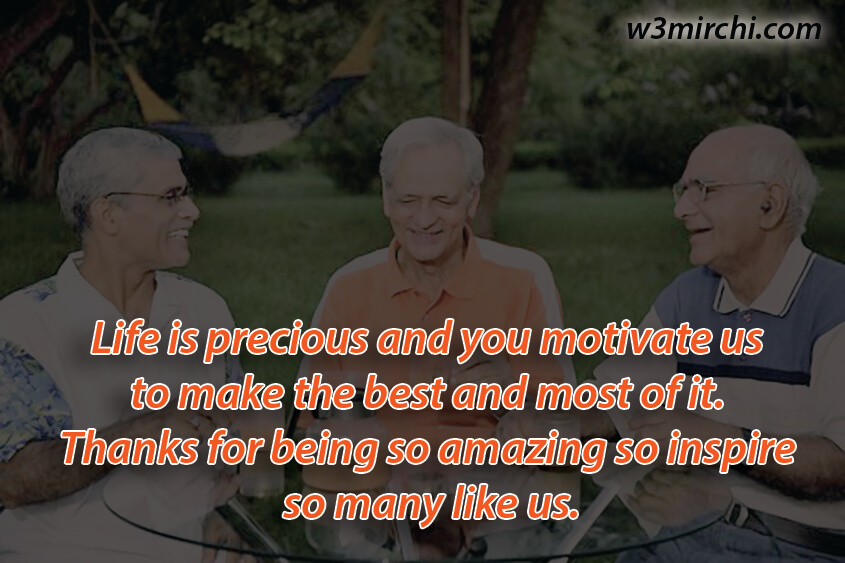 w3mirchi.com

Life is precious and you motivate us to make the best and most of it. Thanks for being so amazing so inspire so many like us.